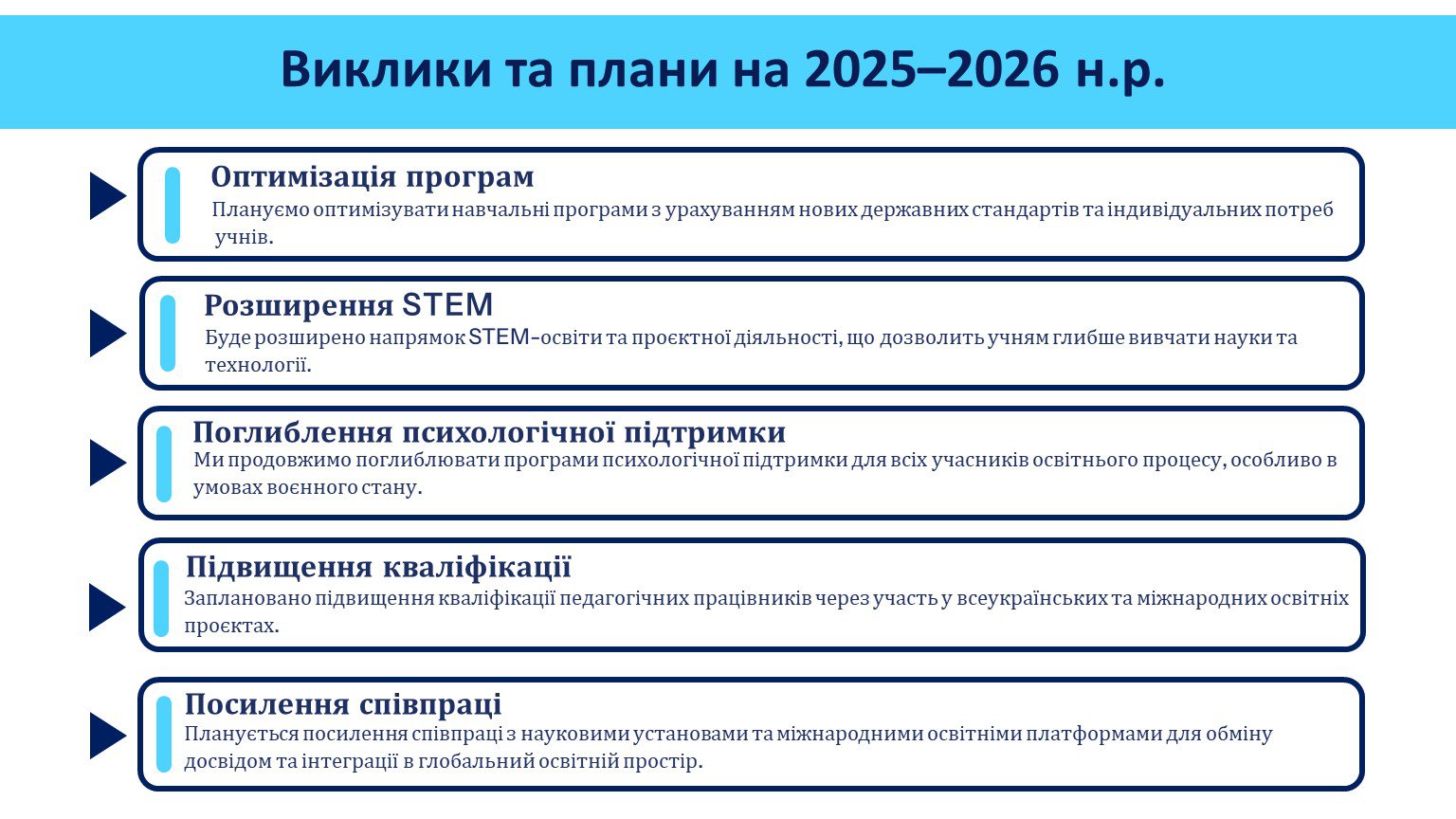 Виклики та плани на 2025–2026 н.р.

Оптимізація програм
Плануємо оптимізувати навчальні програми з урахуванням нових державних стандартів та індивідуальних потреб учнів.

Розширення STEM
Буде розширено напрямок STEM-освіти та проєктної діяльності, що дозволить учням глибше вивчати науки та технології.

Поглиблення психологічної підтримки
Ми продовжимо поглиблювати програми психологічної підтримки для всіх учасників освітнього процесу, особливо в умовах воєнного стану.

Підвищення кваліфікації
Заплановано підвищення кваліфікації педагогічних працівників через участь у всеукраїнських та міжнародних освітніх проєктах.

Посилення співпраці
Планується посилення співпраці з науковими установами та міжнародними освітніми платформами для обміну досвідом та інтеграції в глобальний освітній простір.